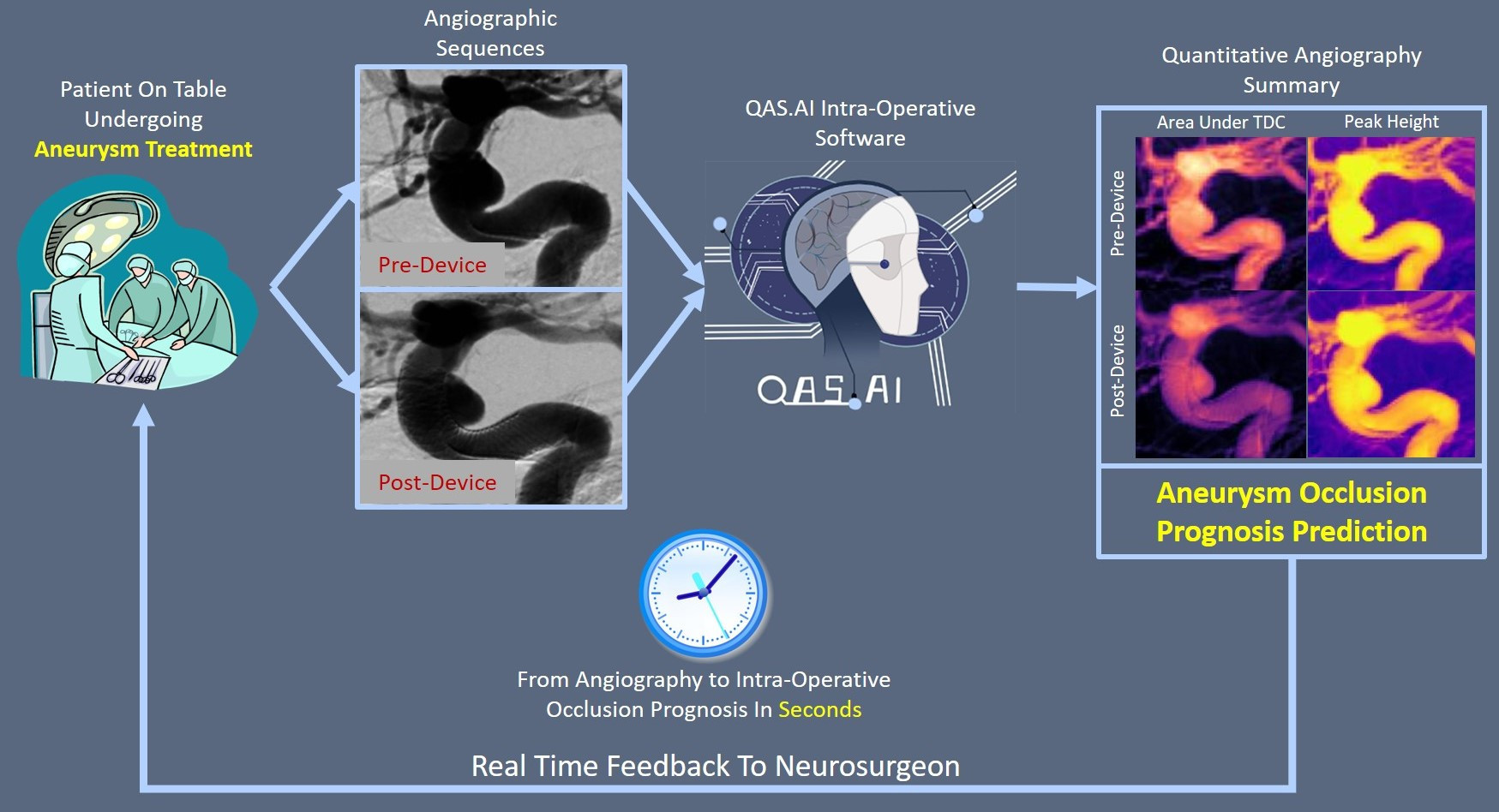 Patient On Table Undergoing Aneurysm Treatment

Angiographic Sequences

Pre-Device

Post-Device

QAS.AI Intra-Operative Software

QAS.AI

Quantitative Angiography Summary

Area Under TDC

Peak Height

Pre-Device

Post-Device

Aneurysm Occlusion Prognosis Prediction

From Angiography to Intra-Operative Occlusion Prognosis In Seconds

Real Time Feedback To Neurosurgeon